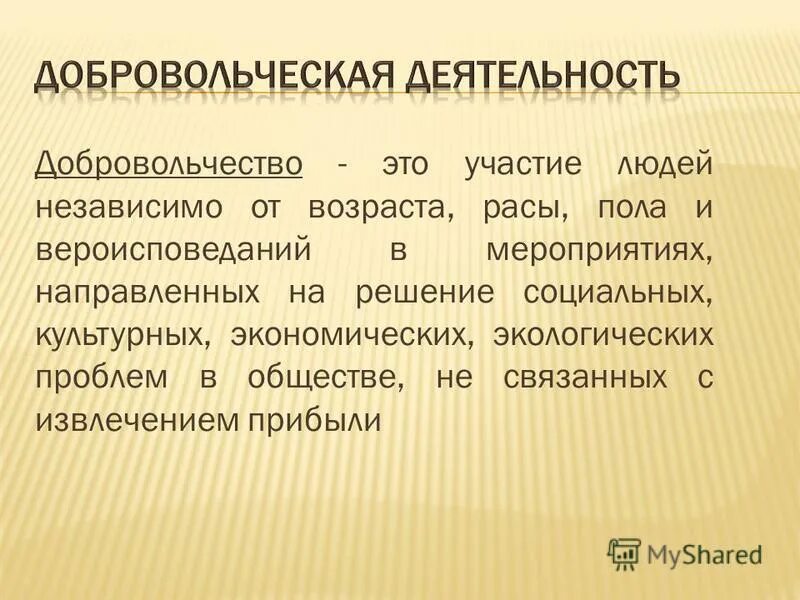 ДОБРОВОЛЬЧЕСКАЯ ДЕЯТЕЛЬНОСТЬ

Добровольчество - это участие людей независимо от возраста, расы, пола и вероисповеданий в мероприятиях, направленных на решение социальных, культурных, экономических, экологических проблем в обществе, не связанных с извлечением прибыли

MyShared